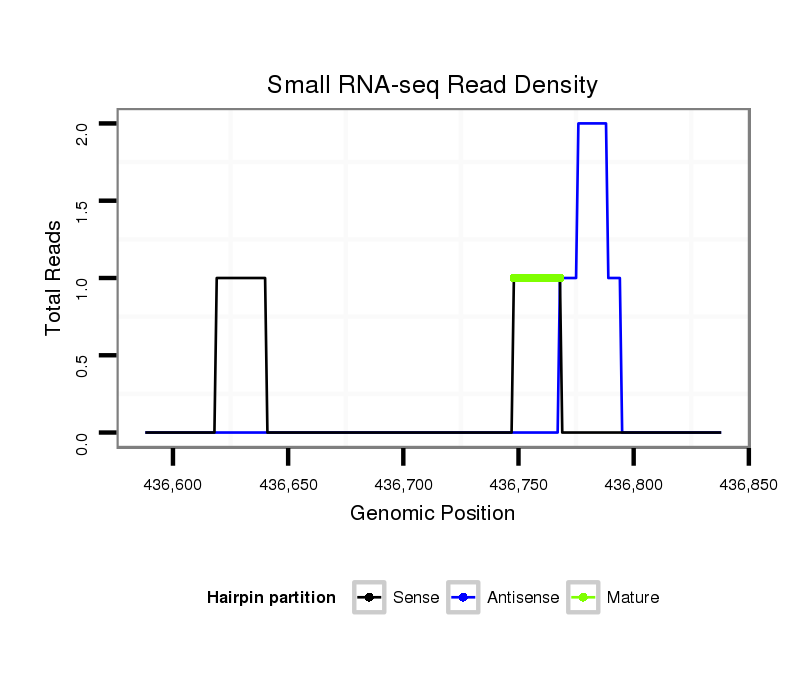 Small RNA-seq Read Density

Total Reads

2.0
1.5
1.0
0.5
0.0

436,600 436,650 436,700 436,750 436,800 436,850

Genomic Position

Hairpin partition Sense Antisense Mature